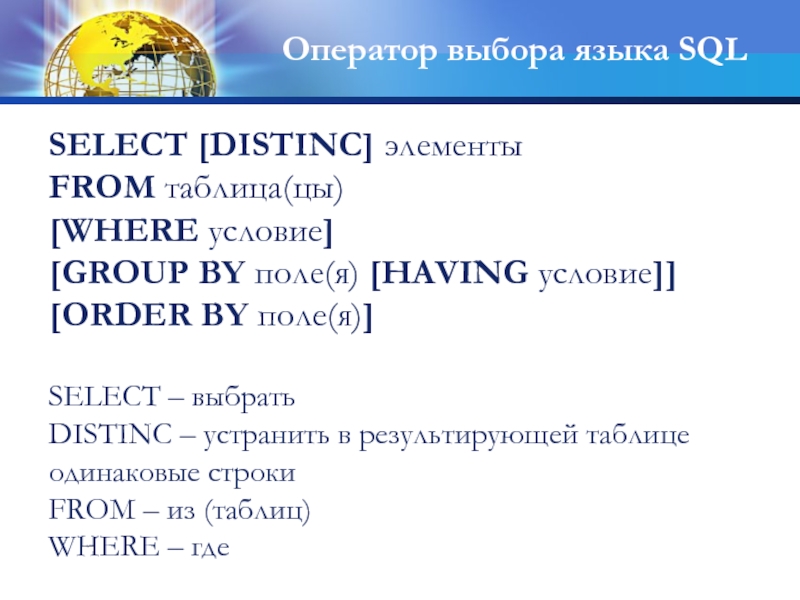 Оператор выбора языка SQL

SELECT [DISTINC] элементы
FROM таблица(цы)
[WHERE условие]
[GROUP BY поле(я) [HAVING условие]]
[ORDER BY поле(я)]

SELECT – выбрать
DISTINC – устранить в результирующей таблице одинаковые строки
FROM – из (таблиц)
WHERE – где